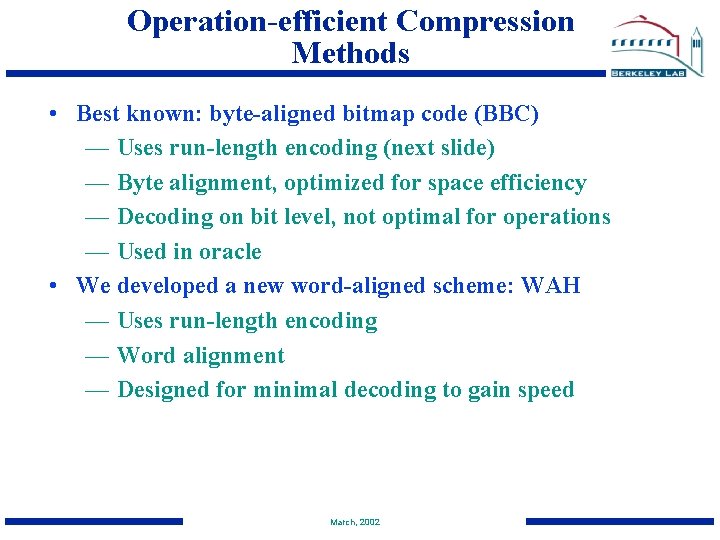 Operation-efficient Compression Methods

BERKELEY LAB

• Best known: byte-aligned bitmap code (BBC)
— Uses run-length encoding (next slide)
— Byte alignment, optimized for space efficiency
— Decoding on bit level, not optimal for operations
— Used in oracle
• We developed a new word-aligned scheme: WAH
— Uses run-length encoding
— Word alignment
— Designed for minimal decoding to gain speed

March, 2002